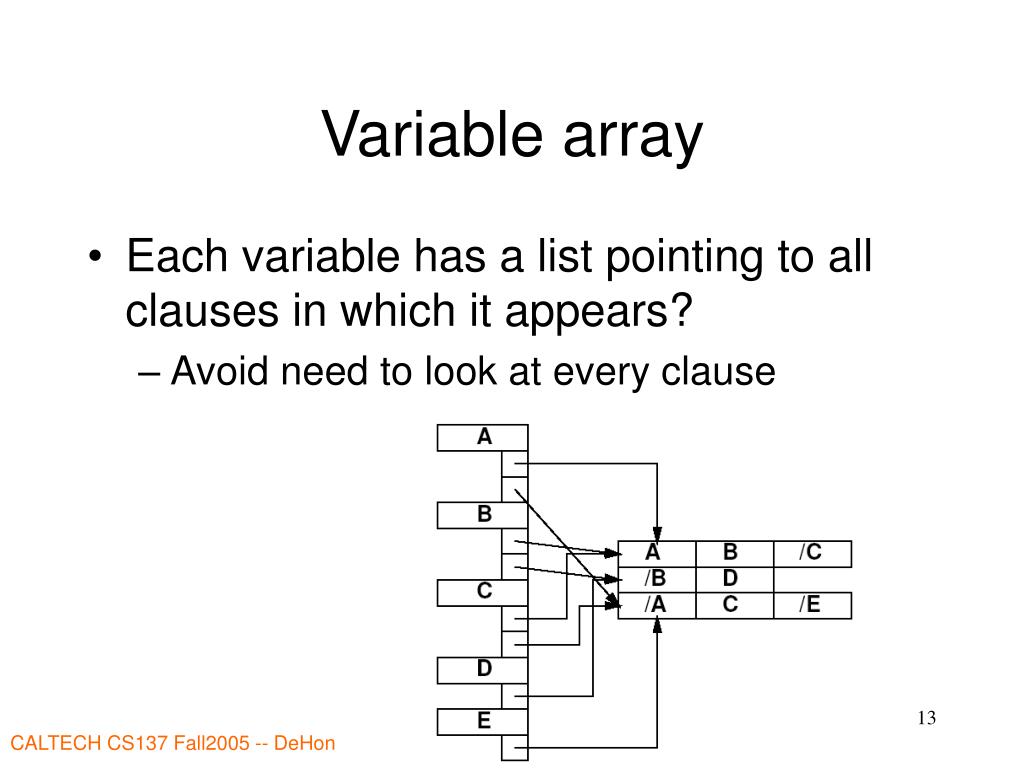 Variable array

• Each variable has a list pointing to all clauses in which it appears?
– Avoid need to look at every clause

A
B
C
D
E

| A | B | /C |
|---|---|---|
| /B | D | |
| /A | C | /E |

13

CALTECH CS137 Fall2005 -- DeHon